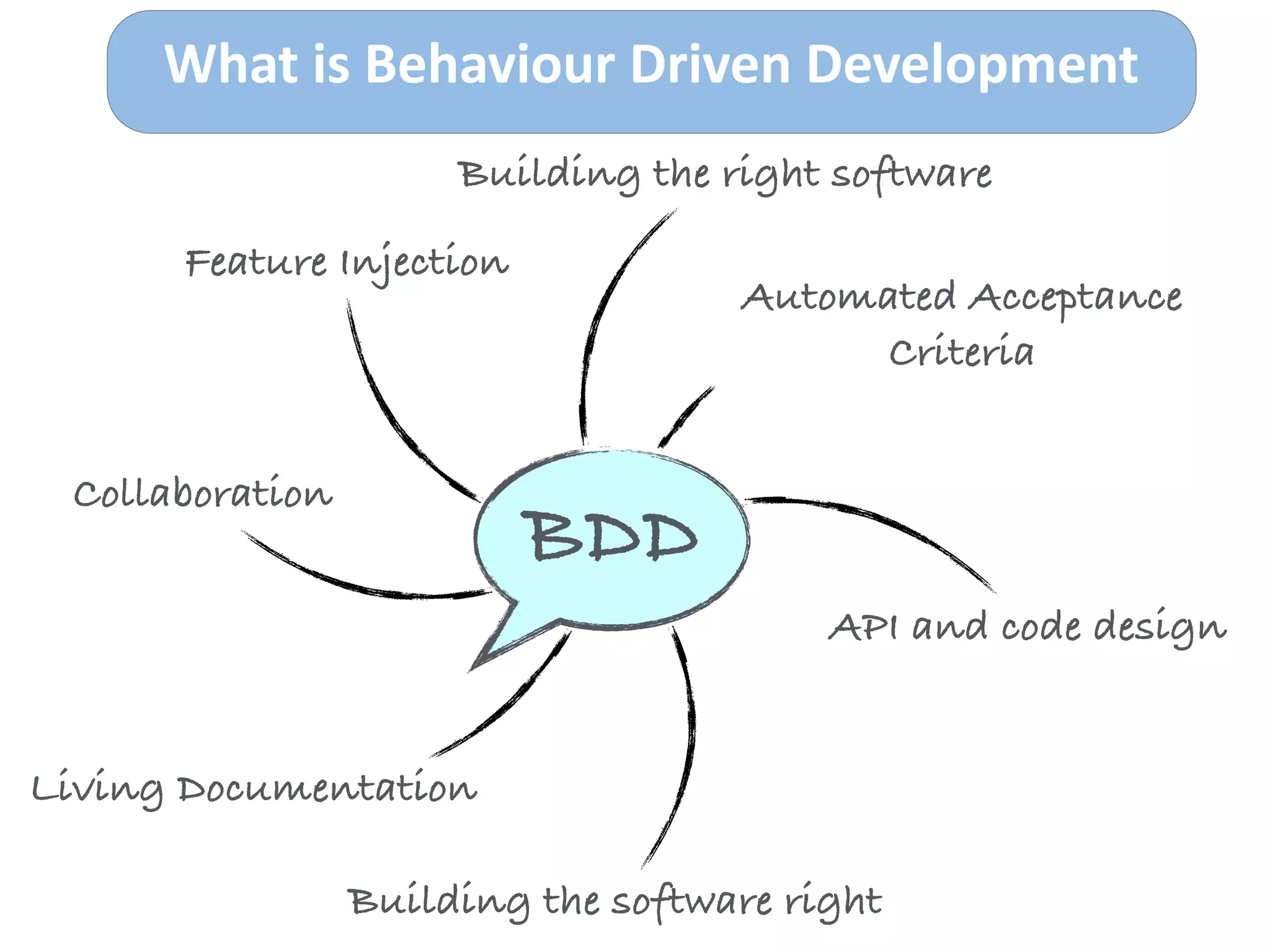 What is Behaviour Driven Development

Building the right software

Feature Injection

Automated Acceptance Criteria

Collaboration

BDD

API and code design

Living Documentation

Building the software right